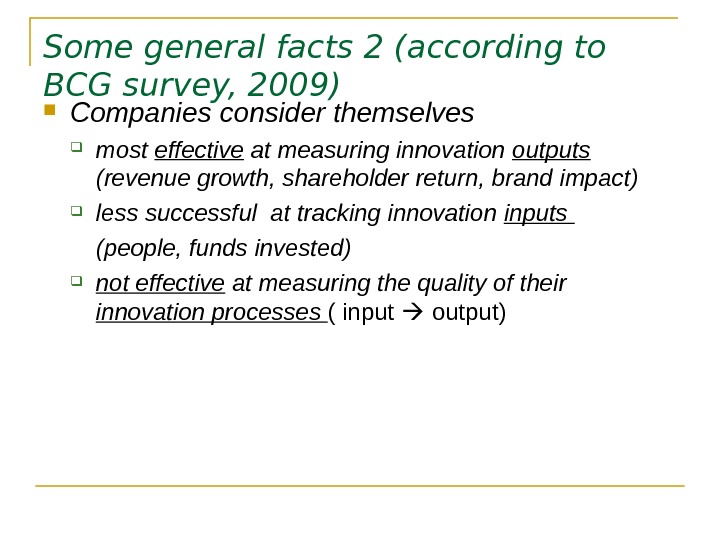 Some general facts 2 (according to BCG survey, 2009)

Companies consider themselves

most effective at measuring innovation outputs (revenue growth, shareholder return, brand impact)

less successful at tracking innovation inputs

(people, funds invested)

not effective at measuring the quality of their innovation processes ( input → output)